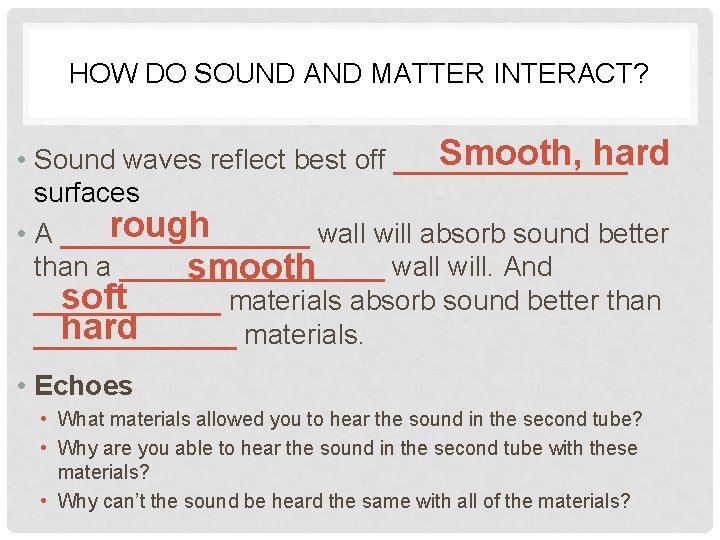 HOW DO SOUND AND MATTER INTERACT?

• Sound waves reflect best off Smooth, hard surfaces

• A rough wall will absorb sound better than a smooth wall will. And soft materials absorb sound better than hard materials.

• Echoes
  • What materials allowed you to hear the sound in the second tube?
  • Why are you able to hear the sound in the second tube with these materials?
  • Why can't the sound be heard the same with all of the materials?